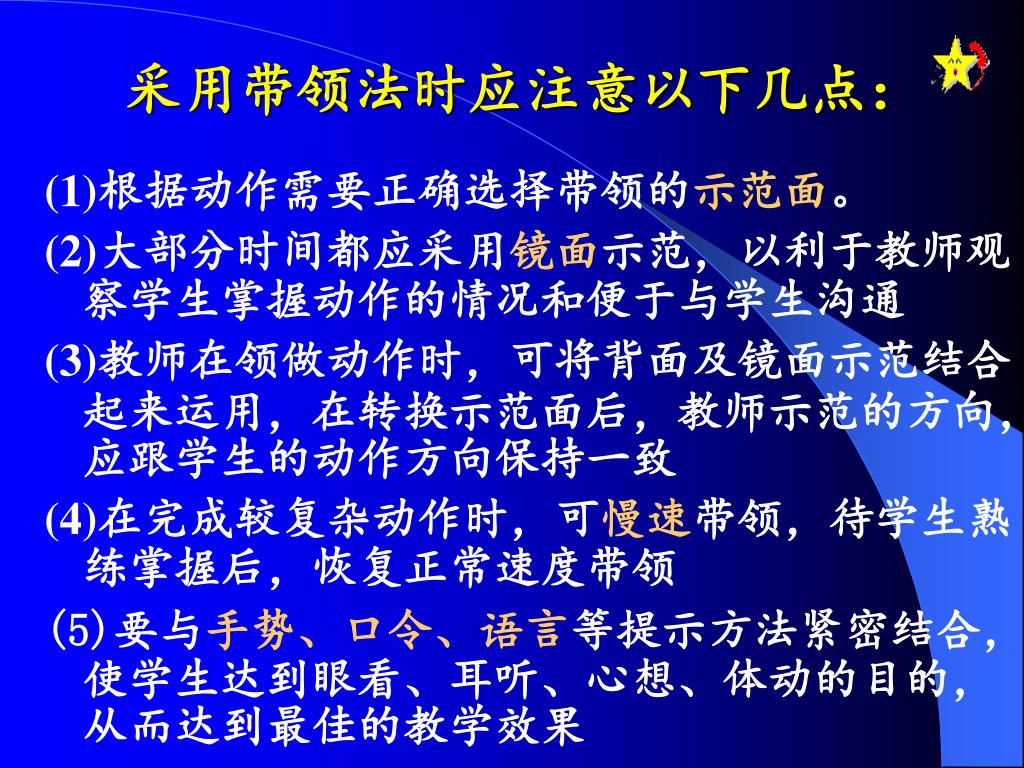 采用带领法时应注意以下几点：

(1)根据动作需要正确选择带领的示范面。

(2)大部分时间都应采用镜面示范，以利于教师观察学生掌握动作的情况和便于与学生沟通

(3)教师在领做动作时，可将背面及镜面示范结合起来运用，在转换示范面后，教师示范的方向，应跟学生的动作方向保持一致

(4)在完成较复杂动作时，可慢速带领，待学生熟练掌握后，恢复正常速度带领

(5)要与手势、口令、语言等提示方法紧密结合，使学生达到眼看、耳听、心想、体动的目的，从而达到最佳的教学效果